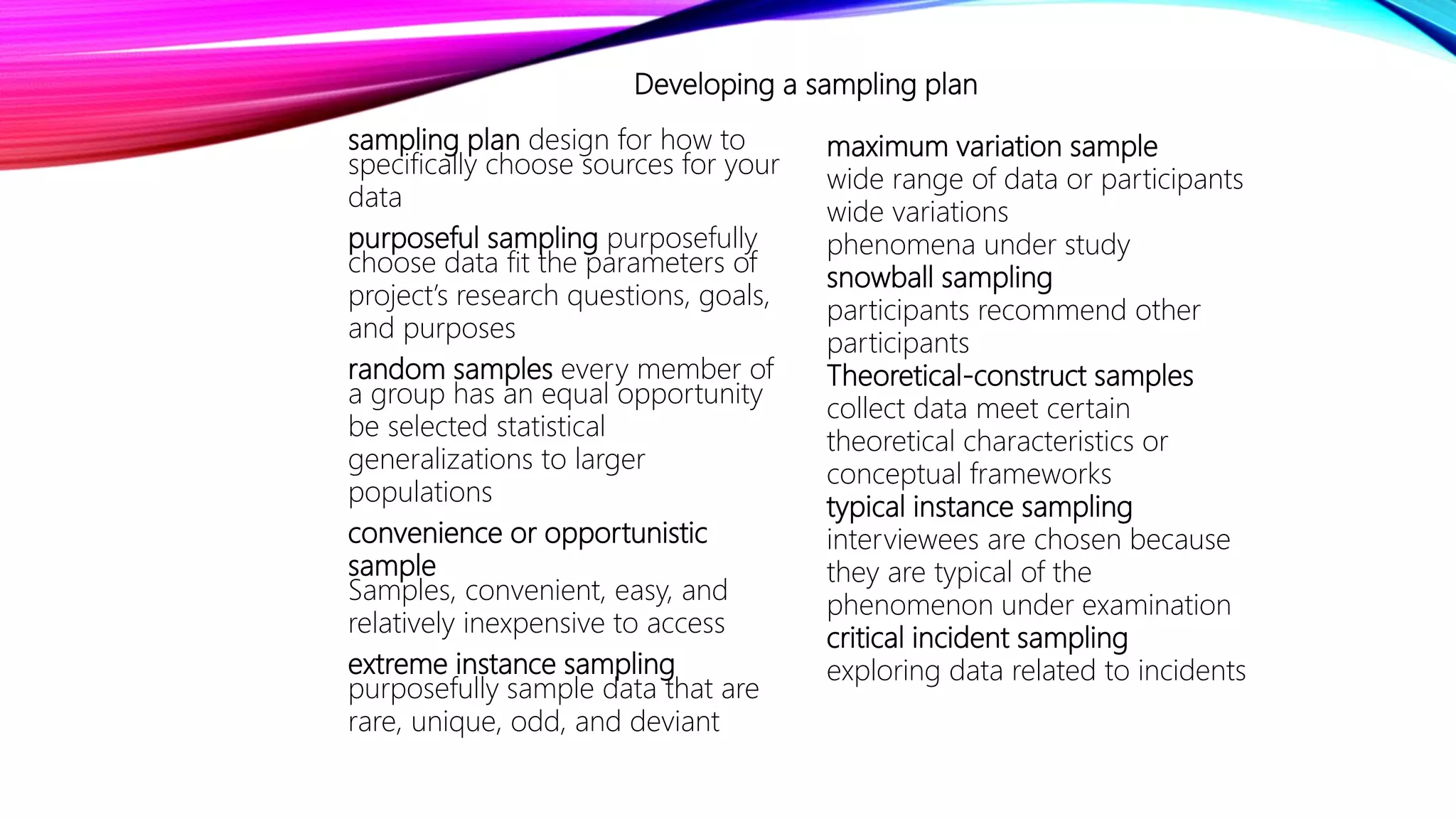 Developing a sampling plan

sampling plan design for how to specifically choose sources for your data

purposeful sampling purposefully choose data fit the parameters of project's research questions, goals, and purposes

random samples every member of a group has an equal opportunity be selected statistical generalizations to larger populations

convenience or opportunistic sample
Samples, convenient, easy, and relatively inexpensive to access

extreme instance sampling
purposefully sample data that are rare, unique, odd, and deviant

maximum variation sample
wide range of data or participants wide variations
phenomena under study
snowball sampling
participants recommend other participants
Theoretical-construct samples
collect data meet certain theoretical characteristics or conceptual frameworks
typical instance sampling
interviewees are chosen because they are typical of the phenomenon under examination
critical incident sampling
exploring data related to incidents